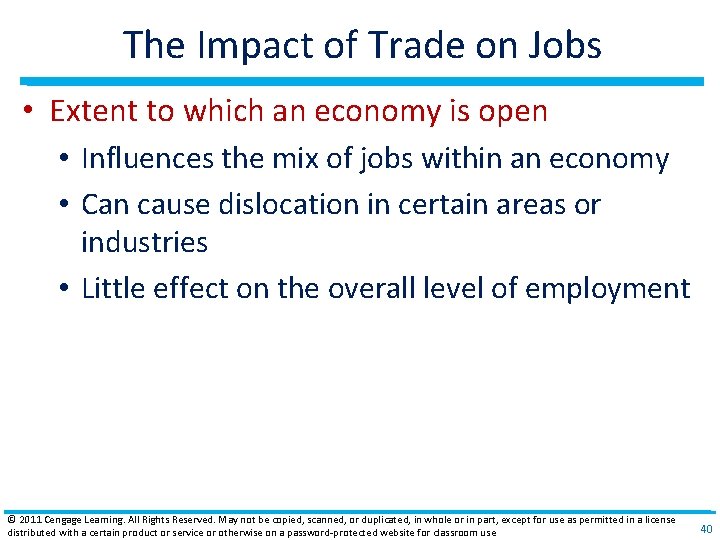 The Impact of Trade on Jobs

• Extent to which an economy is open
  • Influences the mix of jobs within an economy
  • Can cause dislocation in certain areas or industries
  • Little effect on the overall level of employment

© 2011 Cengage Learning. All Rights Reserved. May not be copied, scanned, or duplicated, in whole or in part, except for use as permitted in a license distributed with a certain product or service or otherwise on a password-protected website for classroom use

40